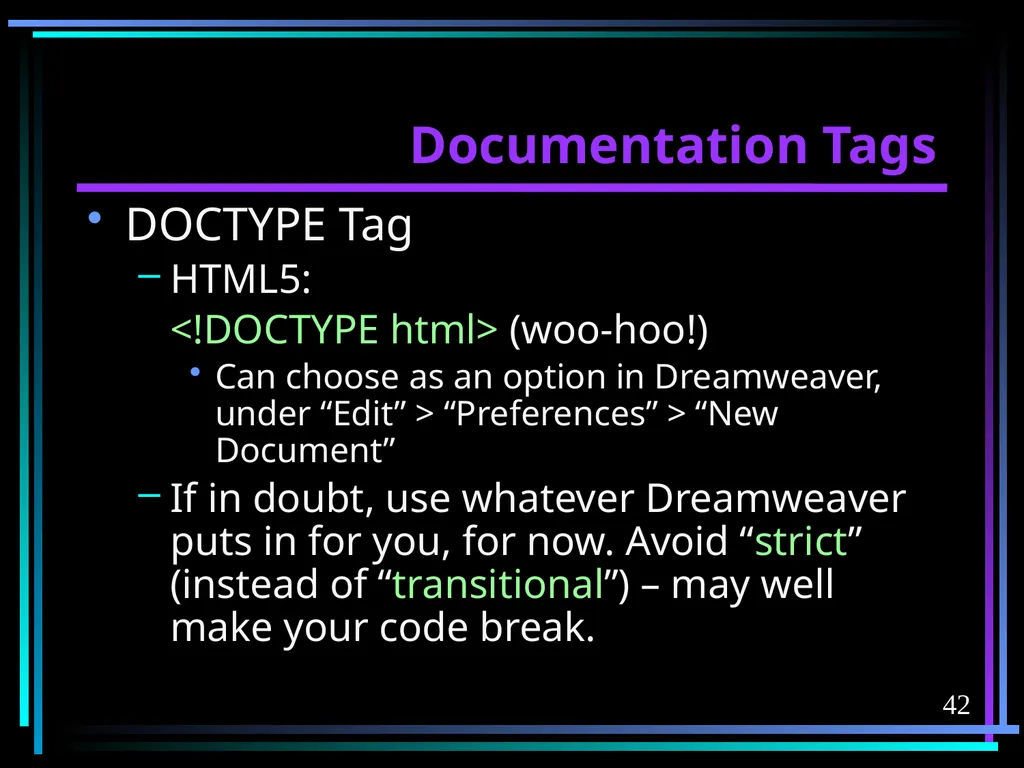 Documentation Tags

• DOCTYPE Tag

– HTML5:
<!DOCTYPE html> (woo-hoo!)

• Can choose as an option in Dreamweaver, under “Edit” > “Preferences” > “New Document”

– If in doubt, use whatever Dreamweaver puts in for you, for now. Avoid “strict” (instead of “transitional”) – may well make your code break.

42